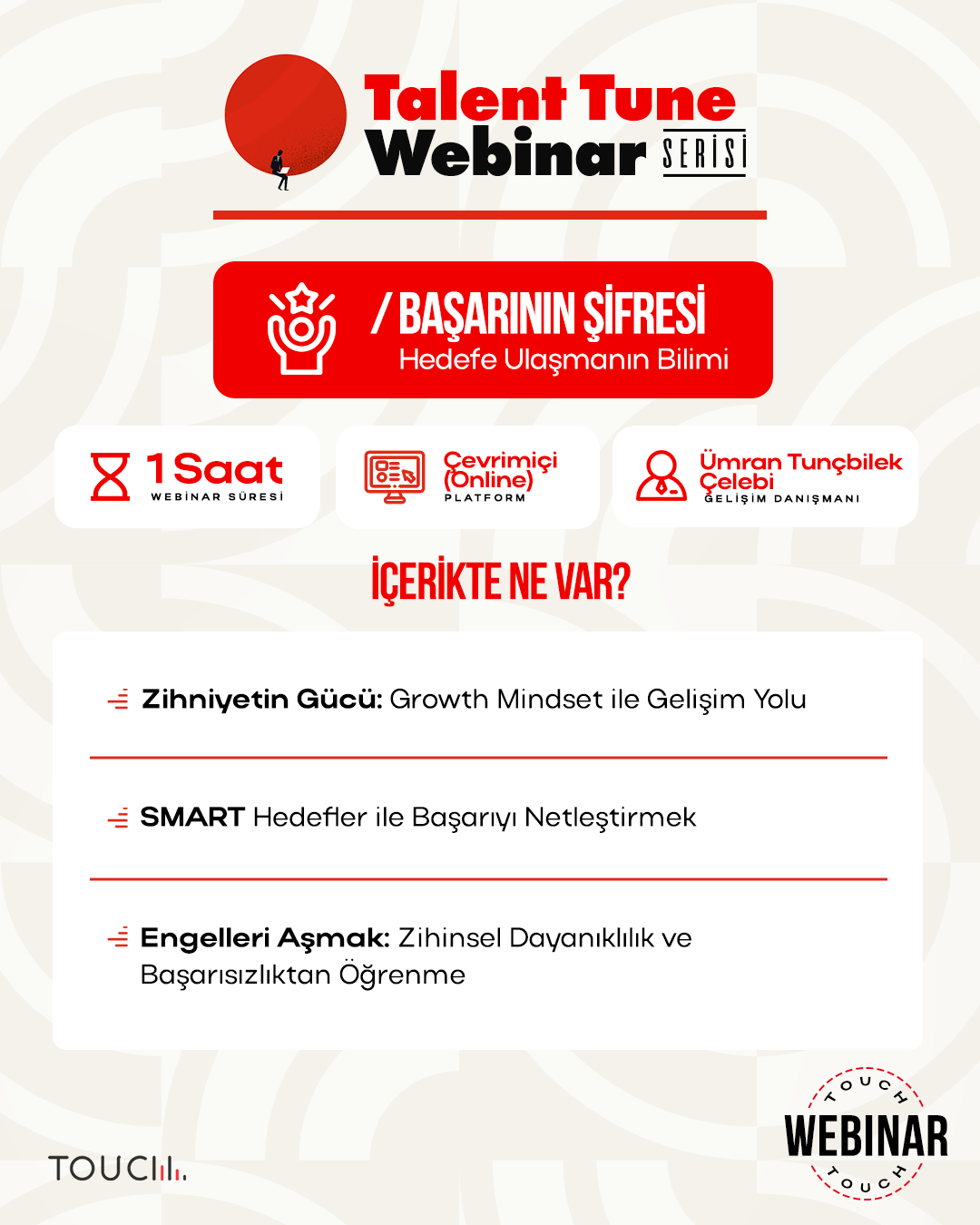 Talent Tune
Webinar SERİSİ

/ BAŞARININ ŞİFRESİ
Hedefe Ulaşmanın Bilimi

1 Saat
WEBİNAR SÜRESİ

Çevrimiçi (Online)
PLATFORM

Ümran Tunçbilek Çelebi
GELİŞİM DANIŞMANI

İÇERİKTE NE VAR?

Zihniyetin Gücü: Growth Mindset ile Gelişim Yolu

SMART Hedefler ile Başarıyı Netleştirmek

Engelleri Aşmak: Zihinsel Dayanıklılık ve Başarısızlıktan Öğrenme

TOUCH

TOUCH
WEBINAR
TOUCH